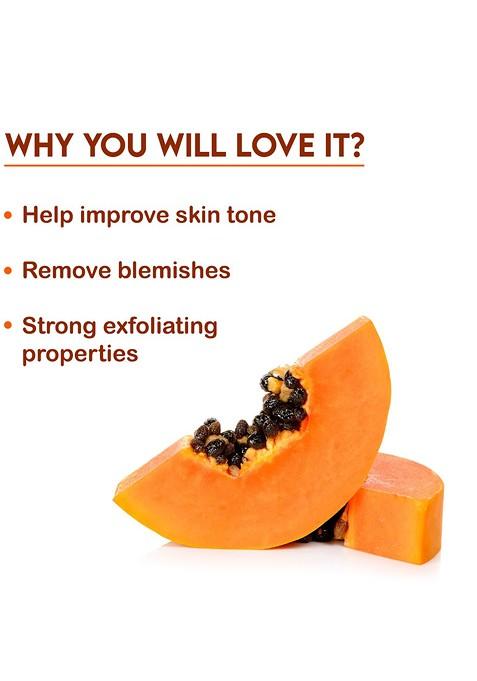 WHY YOU WILL LOVE IT?

• Help improve skin tone

• Remove blemishes

• Strong exfoliating properties